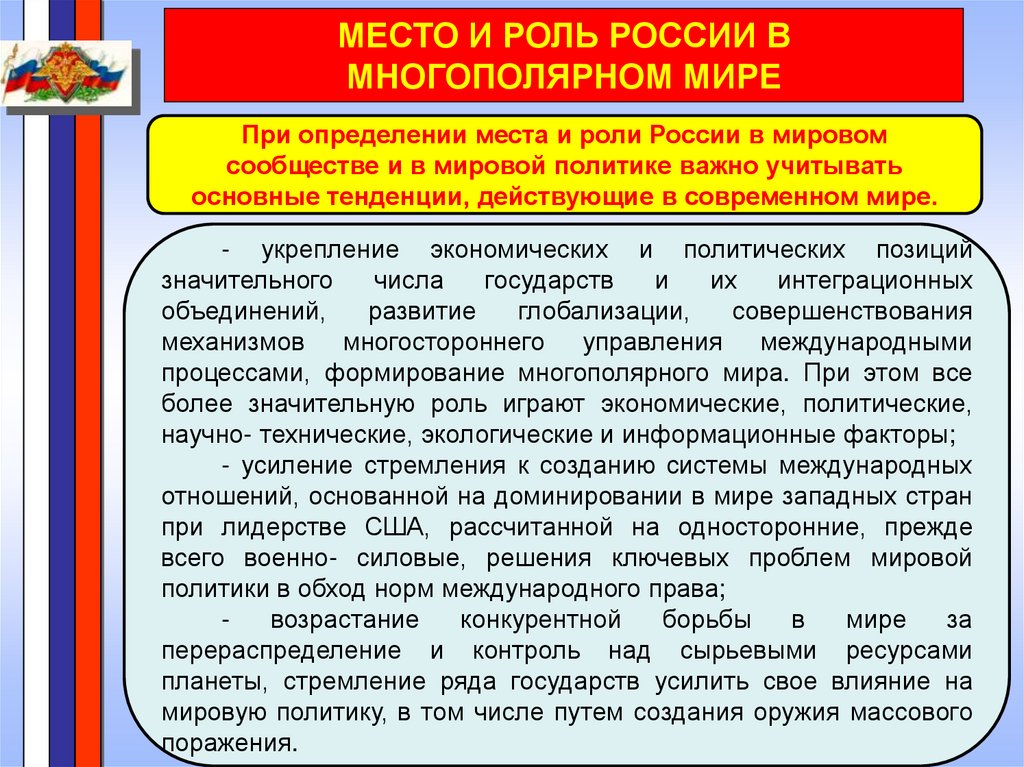 МЕСТО И РОЛЬ РОССИИ В МНОГОПОЛЯРНОМ МИРЕ

При определении места и роли России в мировом сообществе и в мировой политике важно учитывать основные тенденции, действующие в современном мире.

- укрепление экономических и политических позиций значительного числа государств и их интеграционных объединений, развитие глобализации, совершенствования механизмов многостороннего управления международными процессами, формирование многополярного мира. При этом все более значительную роль играют экономические, политические, научно- технические, экологические и информационные факторы;

- усиление стремления к созданию системы международных отношений, основанной на доминировании в мире западных стран при лидерстве США, рассчитанной на односторонние, прежде всего военно- силовые, решения ключевых проблем мировой политики в обход норм международного права;

- возрастание конкурентной борьбы в мире за перераспределение и контроль над сырьевыми ресурсами планеты, стремление ряда государств усилить свое влияние на мировую политику, в том числе путем создания оружия массового поражения.